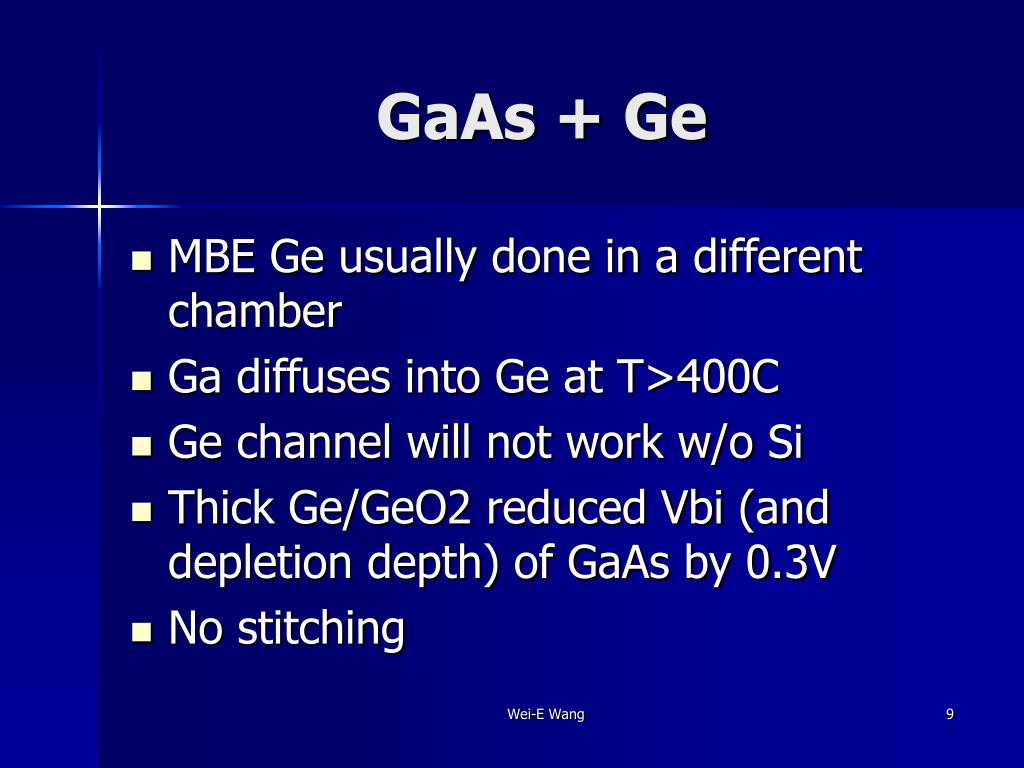 GaAs + Ge

- MBE Ge usually done in a different chamber
- Ga diffuses into Ge at T>400C
- Ge channel will not work w/o Si
- Thick Ge/GeO2 reduced Vbi (and depletion depth) of GaAs by 0.3V
- No stitching

Wei-E Wang

9